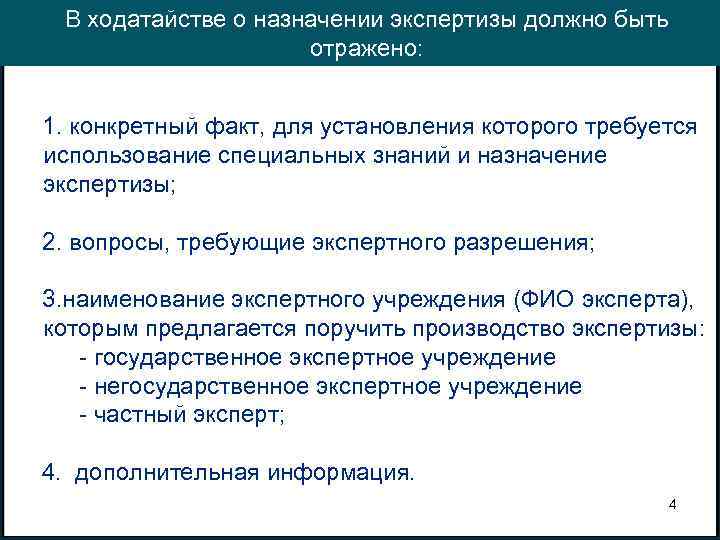 В ходатайстве о назначении экспертизы должно быть отражено:

1. конкретный факт, для установления которого требуется использование специальных знаний и назначение экспертизы;

2. вопросы, требующие экспертного разрешения;

3.наименование экспертного учреждения (ФИО эксперта), которым предлагается поручить производство экспертизы:
- государственное экспертное учреждение
- негосударственное экспертное учреждение
- частный эксперт;

4. дополнительная информация.

4